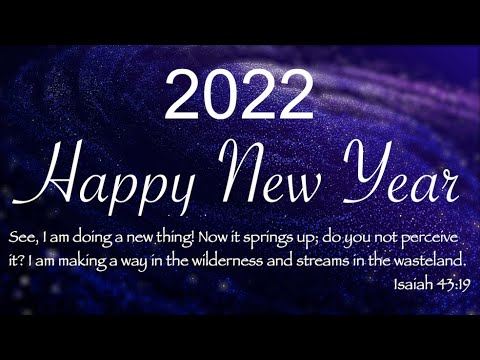 2022

Happy New Year

See, I am doing a new thing! Now it springs up; do you not perceive it? I am making a way in the wilderness and streams in the wasteland.

Isaiah 43:19